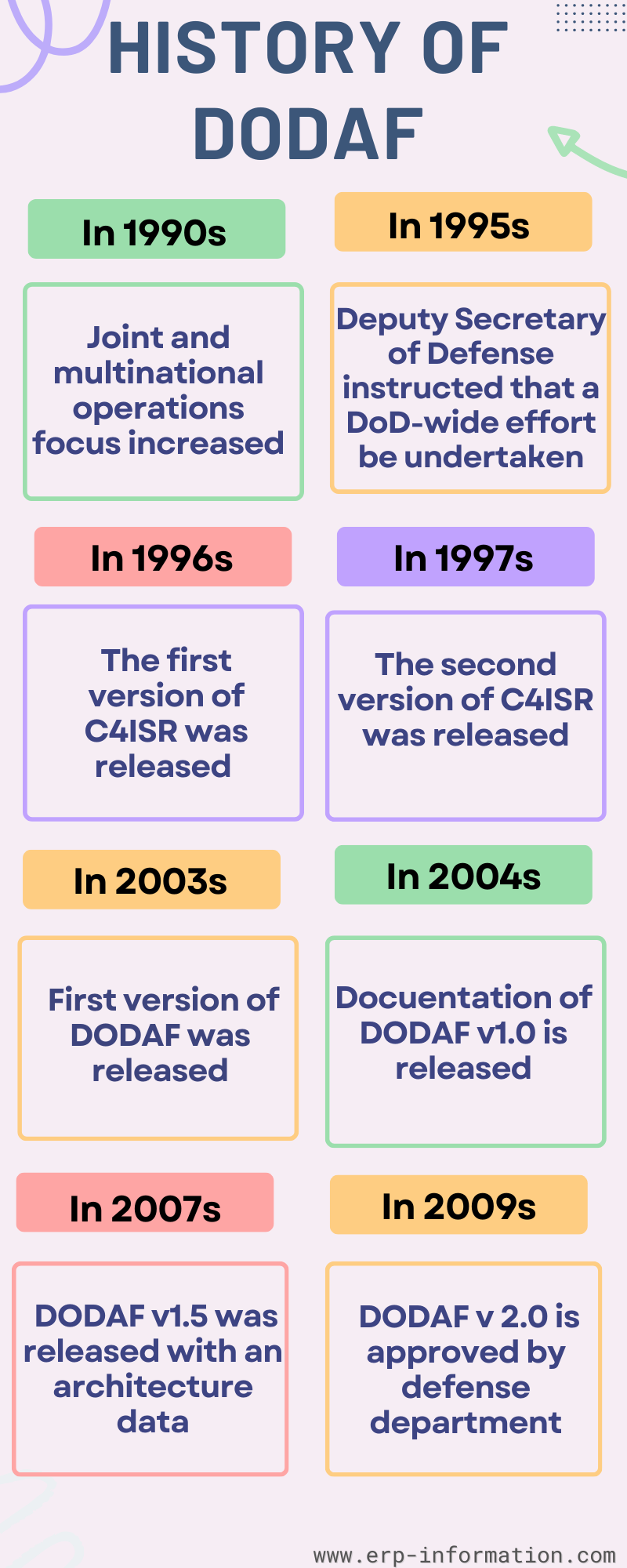 HISTORY OF DODAF

In 1990s

Joint and multinational operations focus increased

In 1995s

Deputy Secretary of Defense instructed that a DoD-wide effort be undertaken

In 1996s

The first version of C4ISR was released

In 1997s

The second version of C4ISR was released

In 2003s

First version of DODAF was released

In 2004s

Docuentation of DODAF v1.0 is released

In 2007s

DODAF v1.5 was released with an architecture data

In 2009s

DODAF v 2.0 is approved by defense department

www.erp-information.com